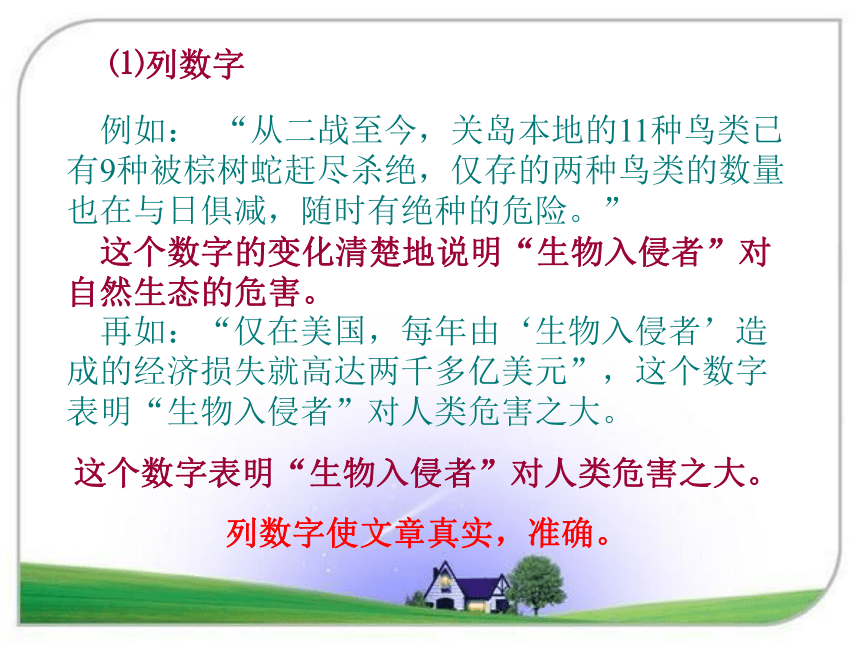 (1)列数字

例如：“从二战至今，关岛本地的11种鸟类已有9种被棕树蛇赶尽杀绝，仅存的两种鸟类的数量也在与日俱减，随时有绝种的危险。”

这个数字的变化清楚地说明“生物入侵者”对自然生态的危害。

再如：“仅在美国，每年由‘生物入侵者’造成的经济损失就高达两千多亿美元”，这个数字表明“生物入侵者”对人类危害之大。

这个数字表明“生物入侵者”对人类危害之大。

列数字使文章真实，准确。